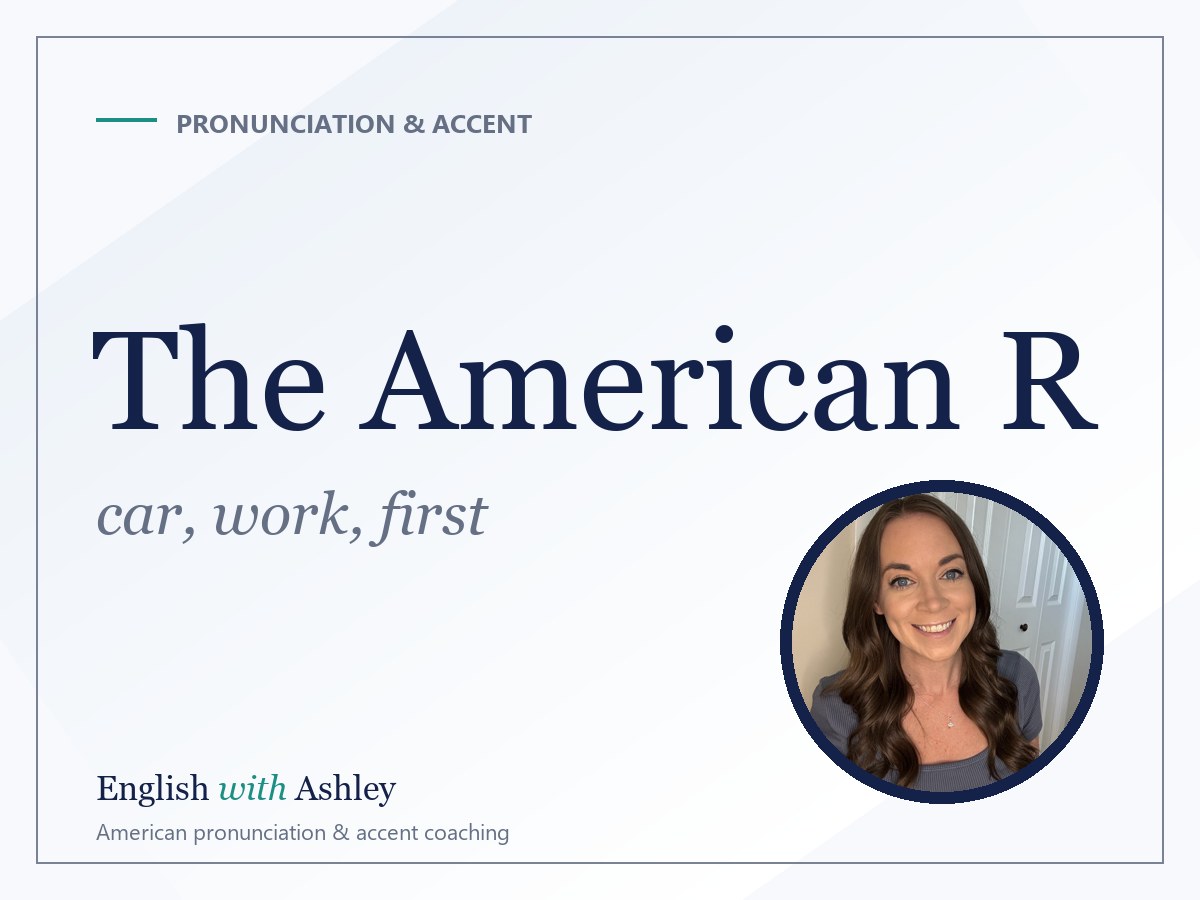 PRONUNCIATION & ACCENT

The American R

car, work, first

English with Ashley

American pronunciation & accent coaching